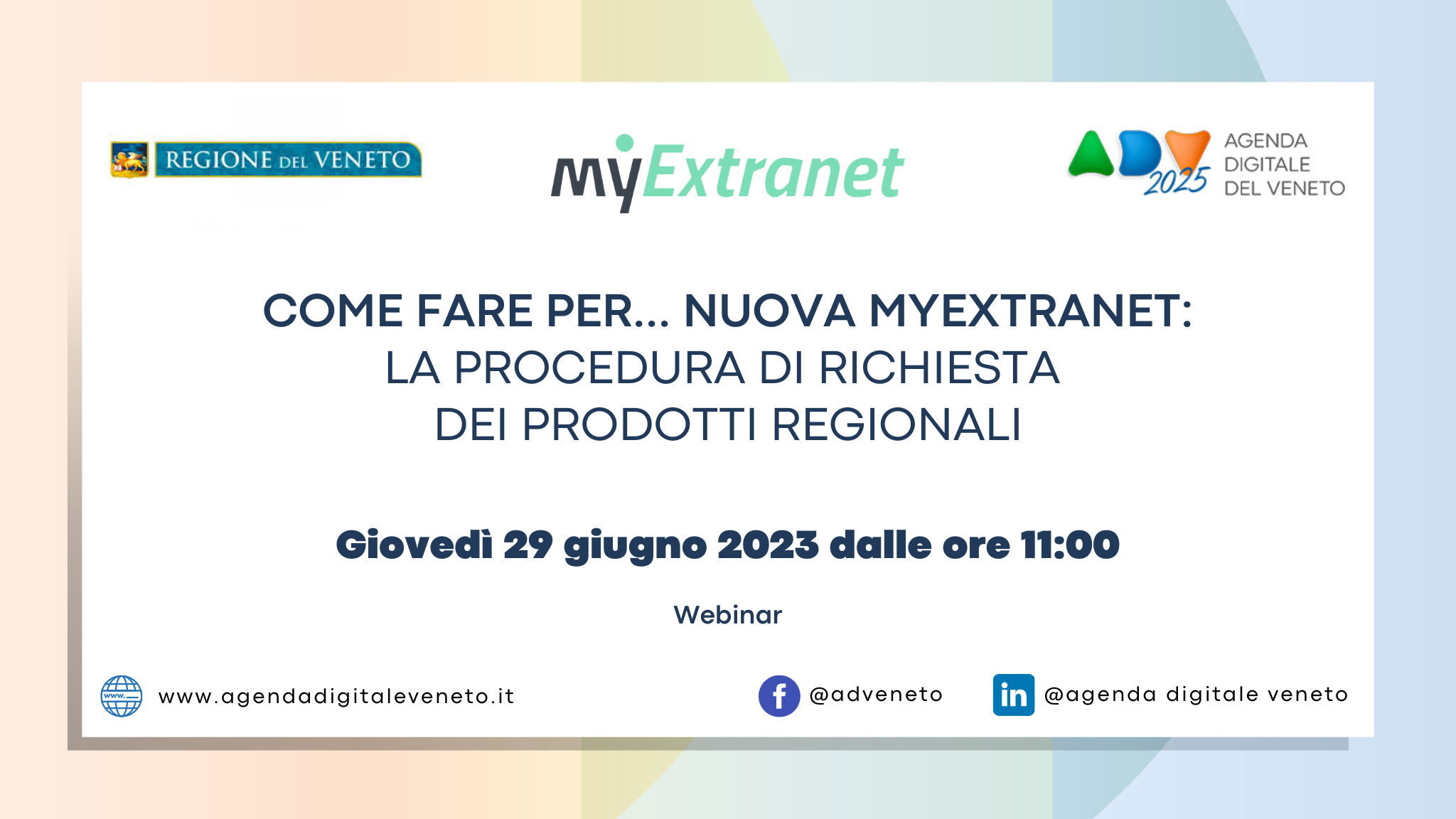 REGIONE DEL VENETO

myExtranet

ADV 2025 AGENDA DIGITALE DEL VENETO

COME FARE PER... NUOVA MYEXTRANET: LA PROCEDURA DI RICHIESTA DEI PRODOTTI REGIONALI

Giovedì 29 giugno 2023 dalle ore 11:00

Webinar

www.agendadigitaleveneto.it

@adveneto

@agenda digitale veneto